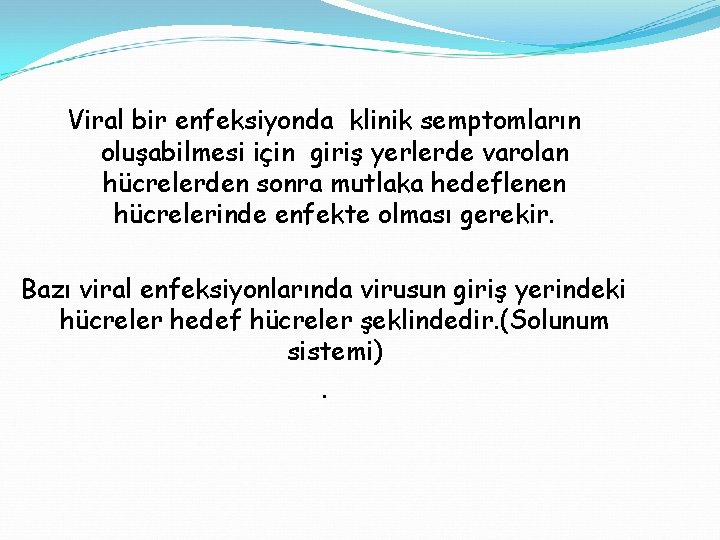 Viral bir enfeksiyonda klinik semptomların oluşabilmesi için giriş yerlerde varolan hücrelerden sonra mutlaka hedeflenen hücrelerinde enfekte olması gerekir.

Bazı viral enfeksiyonlarında virusun giriş yerindeki hücreler hedef hücreler şeklindedir.(Solunum sistemi)

.